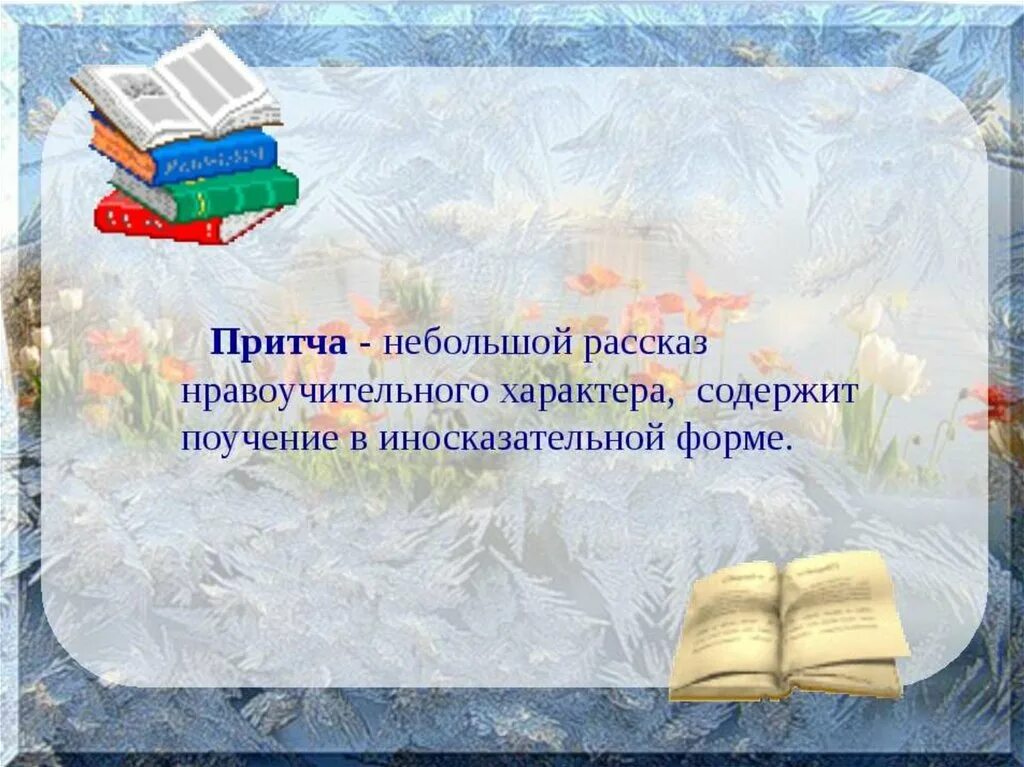 Притча - небольшой рассказ нравоучительного характера, содержит поучение в иносказательной форме.